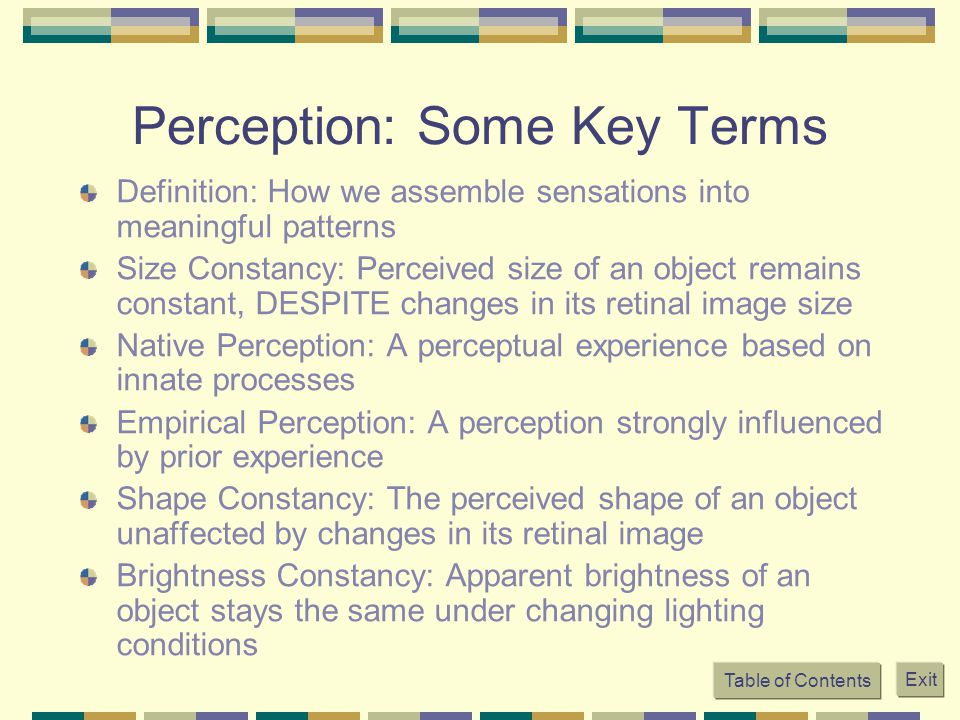 Perception: Some Key Terms

Definition: How we assemble sensations into meaningful patterns

Size Constancy: Perceived size of an object remains constant, DESPITE changes in its retinal image size

Native Perception: A perceptual experience based on innate processes

Empirical Perception: A perception strongly influenced by prior experience

Shape Constancy: The perceived shape of an object unaffected by changes in its retinal image

Brightness Constancy: Apparent brightness of an object stays the same under changing lighting conditions

Table of Contents

Exit